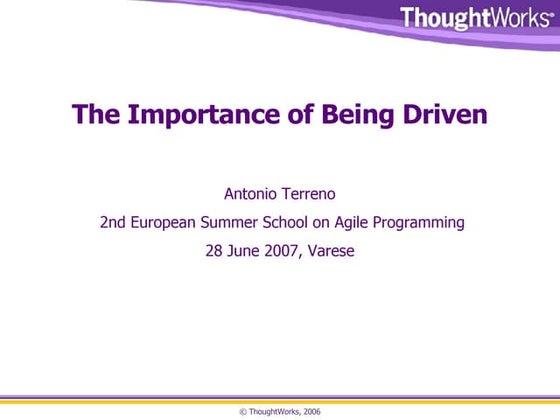 ThoughtWorks®

The Importance of Being Driven

Antonio Terreno
2nd European Summer School on Agile Programming
28 June 2007, Varese

© ThoughtWorks, 2006